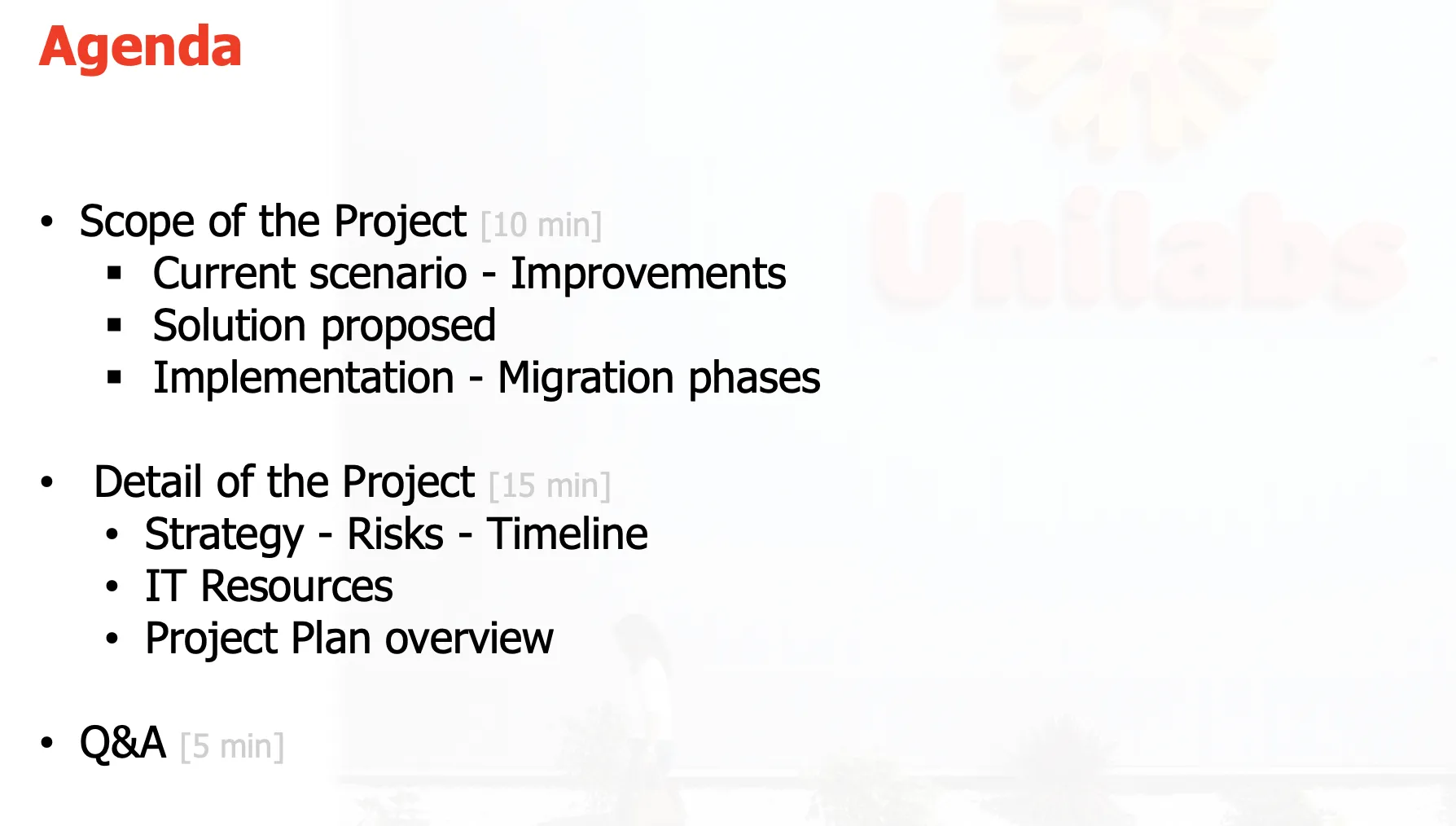 Agenda

• Scope of the Project [10 min]
  ▪ Current scenario - Improvements
  ▪ Solution proposed
  ▪ Implementation - Migration phases

• Detail of the Project [15 min]
  • Strategy - Risks - Timeline
  • IT Resources
  • Project Plan overview

• Q&A [5 min]

Unilabs